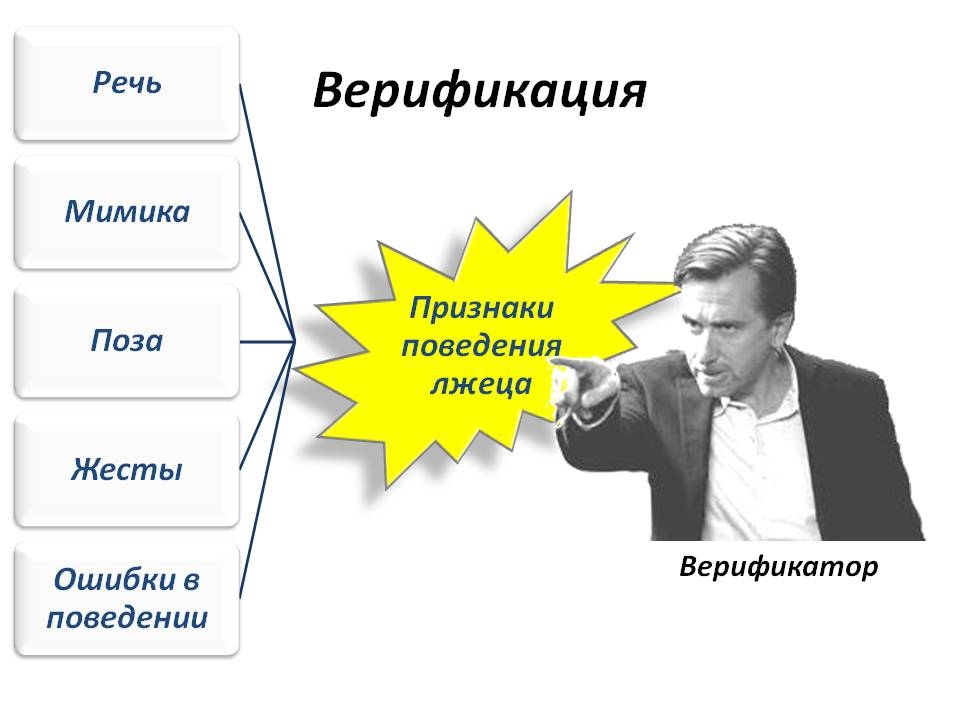 Верификация

Речь

Мимика

Поза

Жесты

Ошибки в поведении

Признаки поведения лжеца

Верификатор